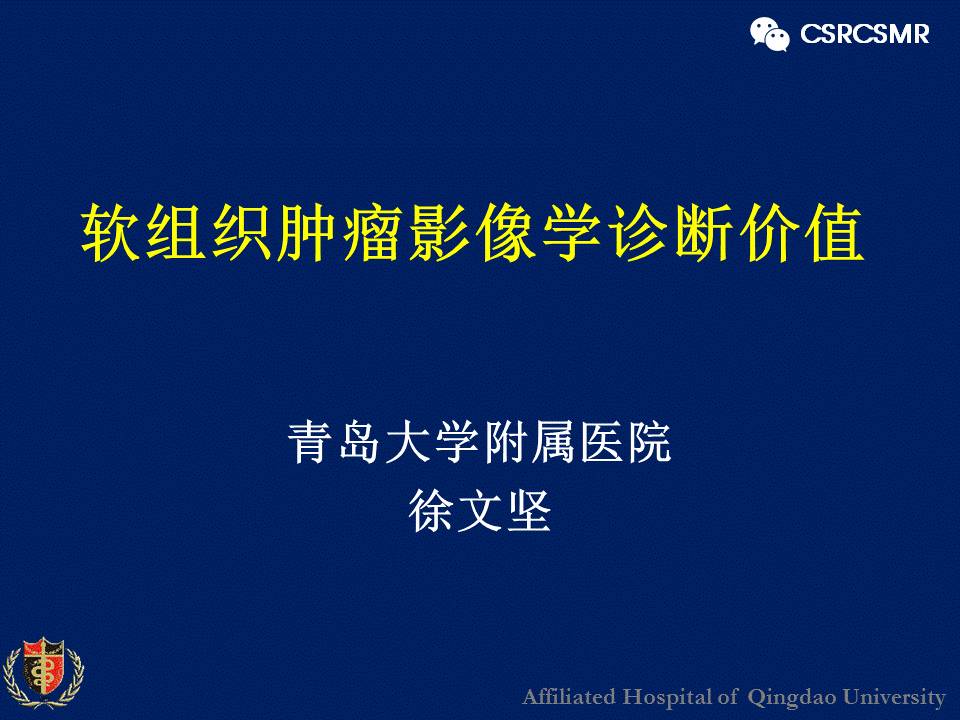 CSRCSMR

软组织肿瘤影像学诊断价值

青岛大学附属医院
徐文坚

Affiliated Hospital of Qingdao University